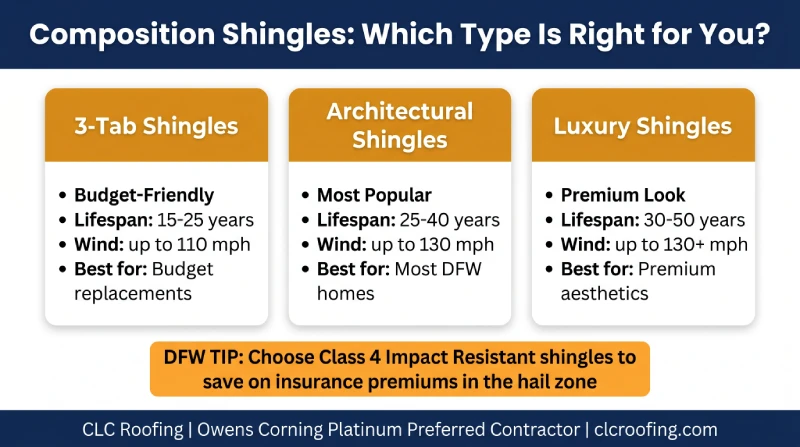 Composition Shingles: Which Type Is Right for You?

3-Tab Shingles

- Budget-Friendly
- Lifespan: 15-25 years
- Wind: up to 110 mph
- Best for: Budget replacements

Architectural Shingles

- Most Popular
- Lifespan: 25-40 years
- Wind: up to 130 mph
- Best for: Most DFW homes

Luxury Shingles

- Premium Look
- Lifespan: 30-50 years
- Wind: up to 130+ mph
- Best for: Premium aesthetics

DFW TIP: Choose Class 4 Impact Resistant shingles to save on insurance premiums in the hail zone

CLC Roofing | Owens Corning Platinum Preferred Contractor | clcroofing.com